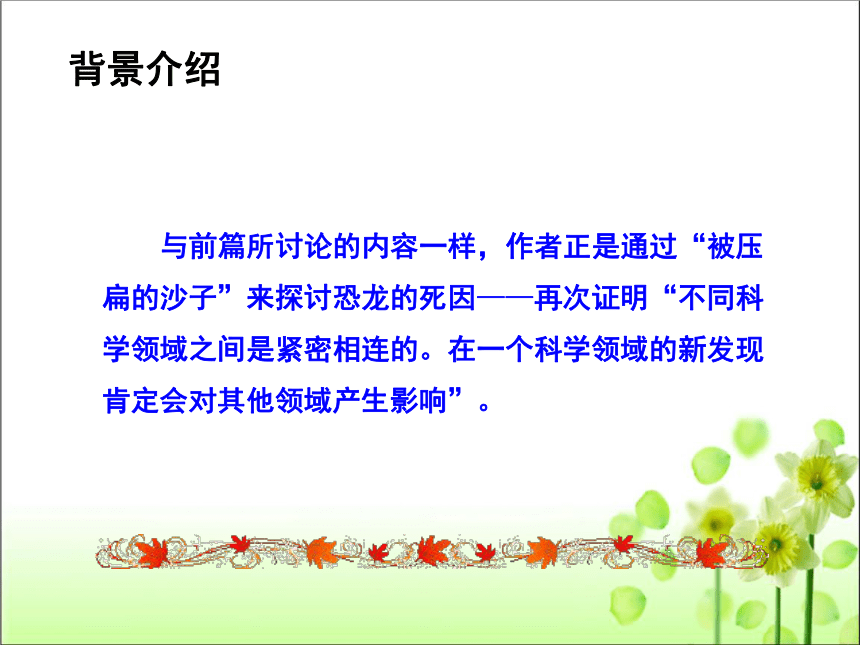 背景介绍

与前篇所讨论的内容一样，作者正是通过“被压扁的沙子”来探讨恐龙的死因——再次证明“不同科学领域之间是紧密相连的。在一个科学领域的新发现肯定会对其他领域产生影响”。